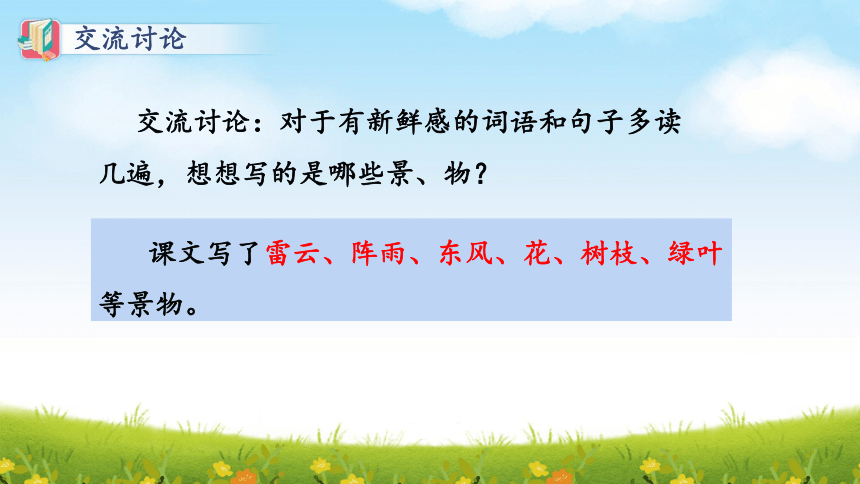 交流讨论

交流讨论：对于有新鲜感的词语和句子多读几遍，想想写的是哪些景、物？

课文写了雷云、阵雨、东风、花、树枝、绿叶等景物。